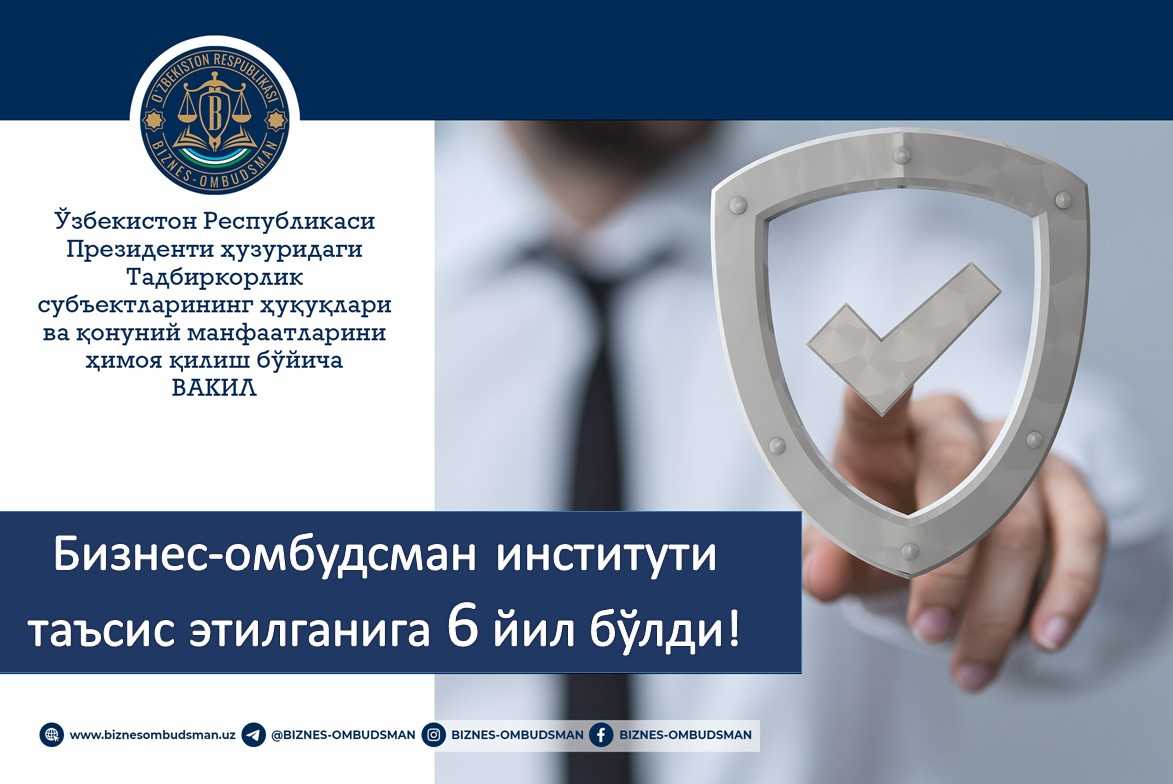 O'ZBEKISTON RESPUBLIKASI
BIZNES-OMBUDSMAN

Ўзбекистон Республикаси Президенти ҳузуридаги Тадбиркорлик субъектларининг ҳуқуқлари ва қонуний манфаатларини ҳимоя қилиш бўйича ВАКИЛ

Бизнес-омбудсман институти таъсис этилганига 6 йил бўлди!

www.biznesombudsman.uz @BIZNES-OMBUDSMAN BIZNES-OMBUDSMAN BIZNES-OMBUDSMAN